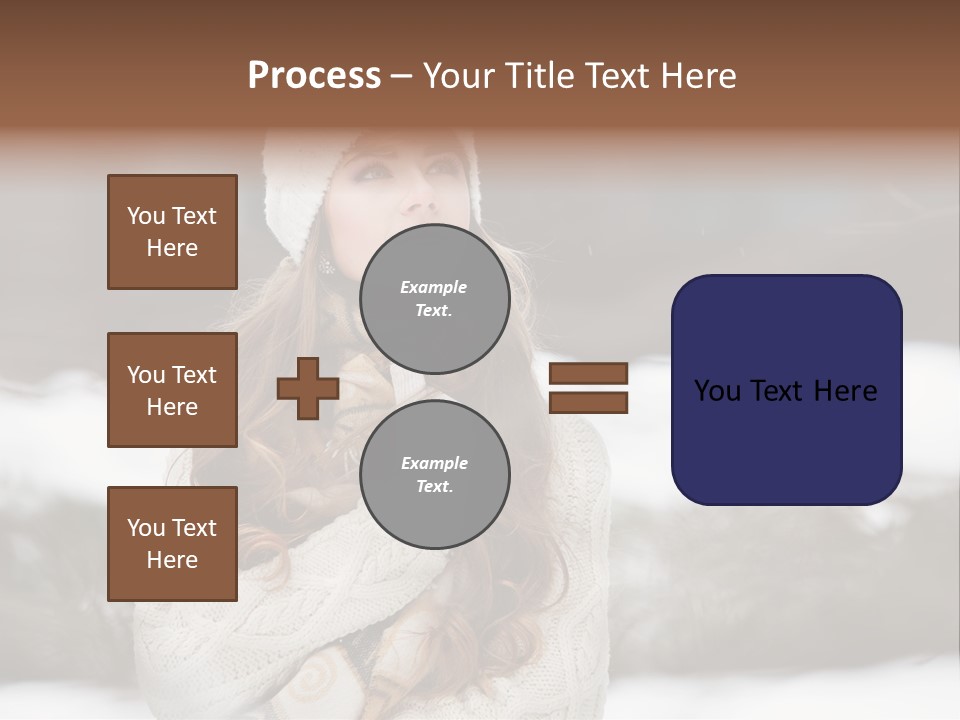 Process – Your Title Text Here

You Text Here

You Text Here

You Text Here

Example Text.

Example Text.

You Text Here